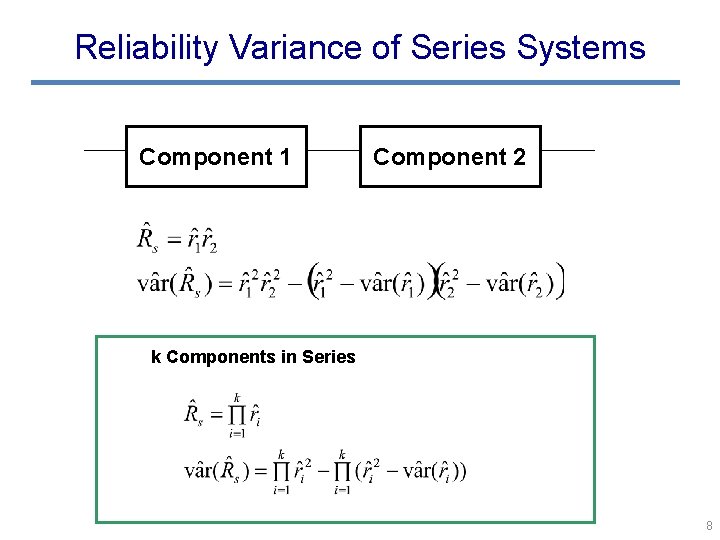 Reliability Variance of Series Systems

Component 1

Component 2

$\hat{R}_s = \hat{r}_1 \hat{r}_2$

$\hat{\text{var}}(\hat{R}_s) = \hat{r}_1^2 \hat{r}_2^2 - \left(\hat{r}_1^2 - \hat{\text{var}}(\hat{r}_1)\right)\left(\hat{r}_2^2 - \hat{\text{var}}(\hat{r}_2)\right)$

k Components in Series

$\hat{R}_s = \prod_{i=1}^{k} \hat{r}_i$

$\hat{\text{var}}(\hat{R}_s) = \prod_{i=1}^{k} \hat{r}_i^2 - \prod_{i=1}^{k} (\hat{r}_i^2 - \hat{\text{var}}(\hat{r}_i))$

8